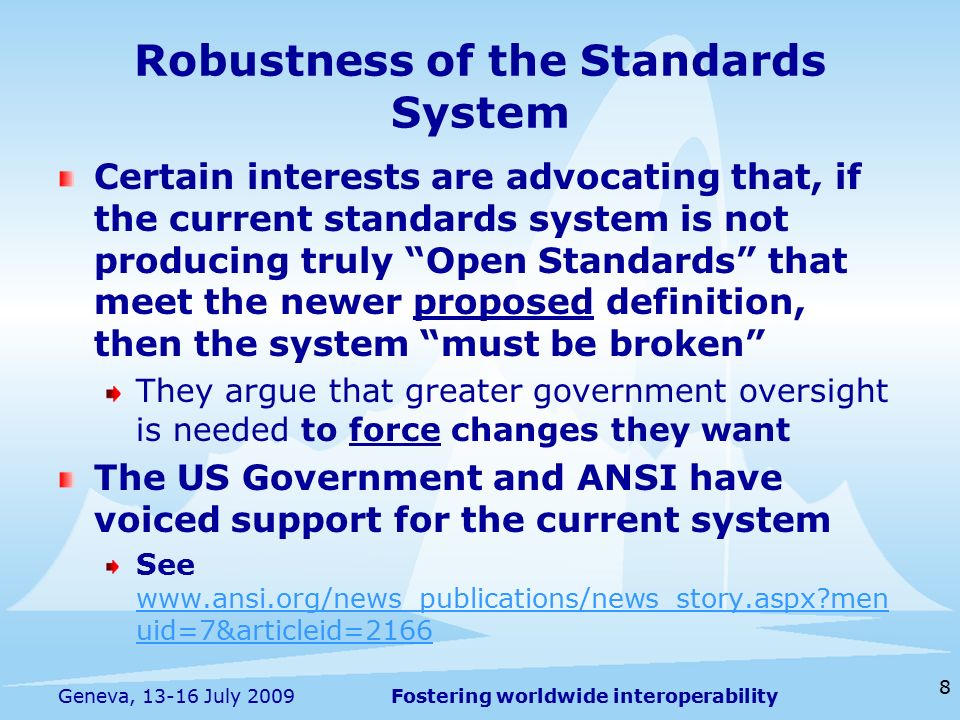 Robustness of the Standards System

Certain interests are advocating that, if the current standards system is not producing truly “Open Standards” that meet the newer proposed definition, then the system “must be broken”

They argue that greater government oversight is needed to force changes they want

The US Government and ANSI have voiced support for the current system

See www.ansi.org/news_publications/news_story.aspx?menuid=7&articleid=2166

Geneva, 13-16 July 2009

Fostering worldwide interoperability

8